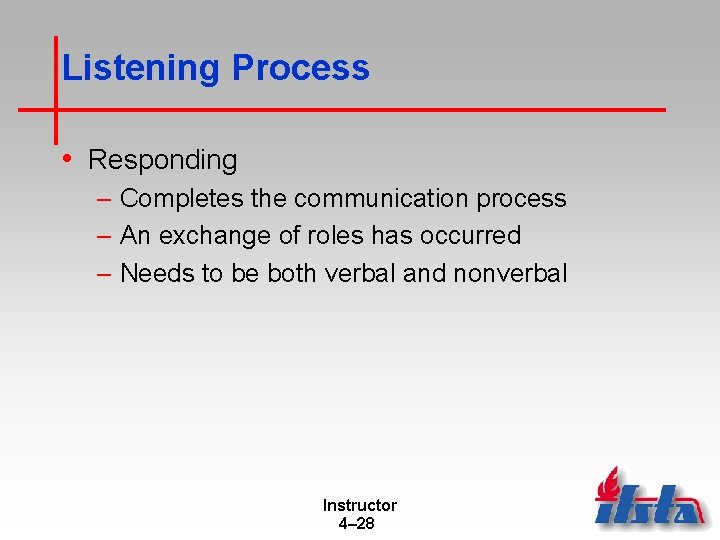 Listening Process

• Responding
– Completes the communication process
– An exchange of roles has occurred
– Needs to be both verbal and nonverbal

Instructor
4–28

ifsta